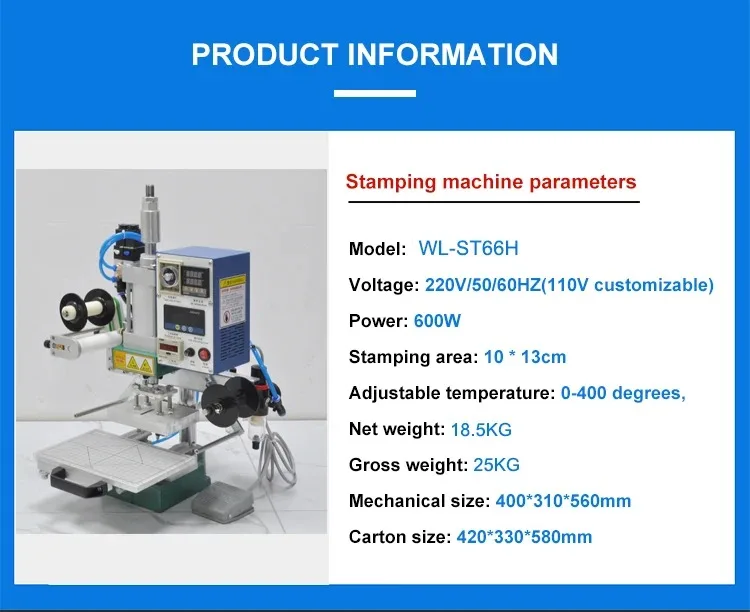 PRODUCT INFORMATION

Stamping machine parameters

Model: WL-ST66H

Voltage: 220V/50/60HZ(110V customizable)

Power: 600W

Stamping area: 10 * 13cm

Adjustable temperature: 0-400 degrees,

Net weight: 18.5KG

Gross weight: 25KG

Mechanical size: 400*310*560mm

Carton size: 420*330*580mm